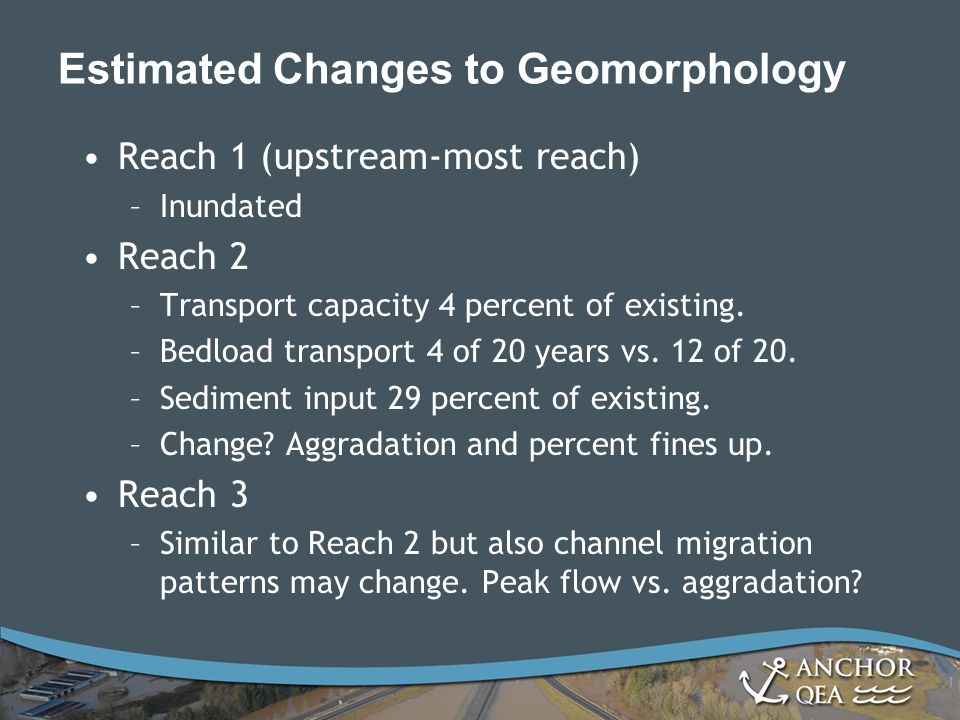 Estimated Changes to Geomorphology

• Reach 1 (upstream-most reach)
– Inundated
• Reach 2
– Transport capacity 4 percent of existing.
– Bedload transport 4 of 20 years vs. 12 of 20.
– Sediment input 29 percent of existing.
– Change? Aggradation and percent fines up.
• Reach 3
– Similar to Reach 2 but also channel migration patterns may change. Peak flow vs. aggradation?

ANCHOR QEA